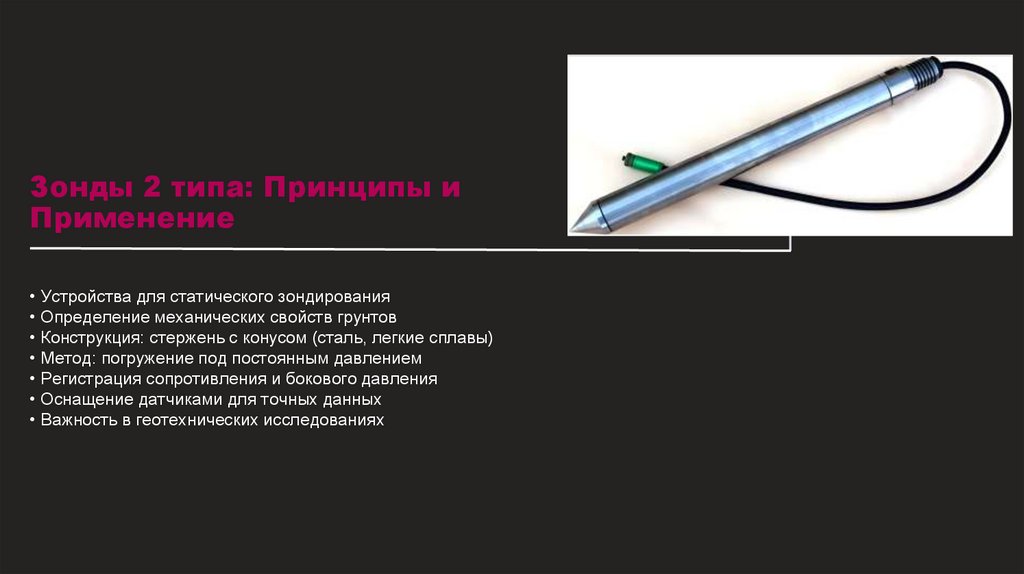 Зонды 2 типа: Принципы и Применение

• Устройства для статического зондирования
• Определение механических свойств грунтов
• Конструкция: стержень с конусом (сталь, легкие сплавы)
• Метод: погружение под постоянным давлением
• Регистрация сопротивления и бокового давления
• Оснащение датчиками для точных данных
• Важность в геотехнических исследованиях